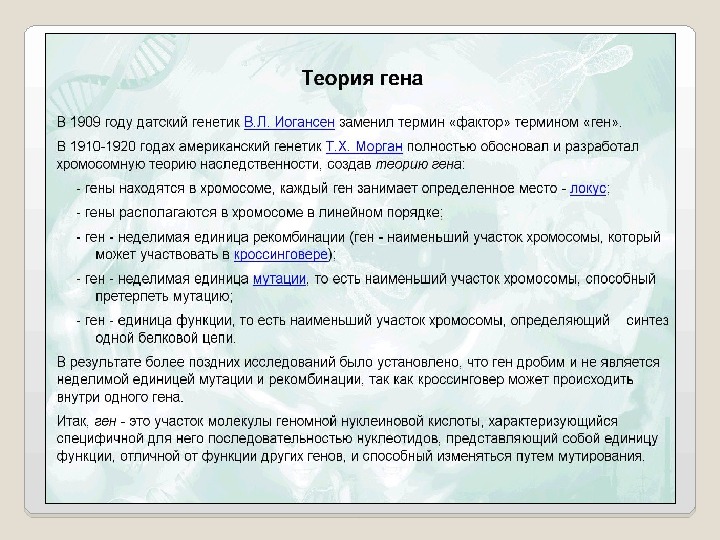 Теория гена

В 1909 году датский генетик В.Л. Иогансен заменил термин «фактор» термином «ген».

В 1910-1920 годах американский генетик Т.Х. Морган полностью обосновал и разработал хромосомную теорию наследственности, создав теорию гена:

- гены находятся в хромосоме, каждый ген занимает определенное место - локус;

- гены располагаются в хромосоме в линейном порядке;

- ген - неделимая единица рекомбинации (ген - наименьший участок хромосомы, который может участвовать в кроссинговере);

- ген - неделимая единица мутации, то есть наименьший участок хромосомы, способный претерпеть мутацию;

- ген - единица функции, то есть наименьший участок хромосомы, определяющий синтез одной белковой цепи.

В результате более поздних исследований было установлено, что ген дробим и не является неделимой единицей мутации и рекомбинации, так как кроссинговер может происходить внутри одного гена.

Итак, ген - это участок молекулы геномной нуклеиновой кислоты, характеризующийся специфичной для него последовательностью нуклеотидов, представляющий собой единицу функции, отличной от функции других генов, и способный изменяться путем мутирования.